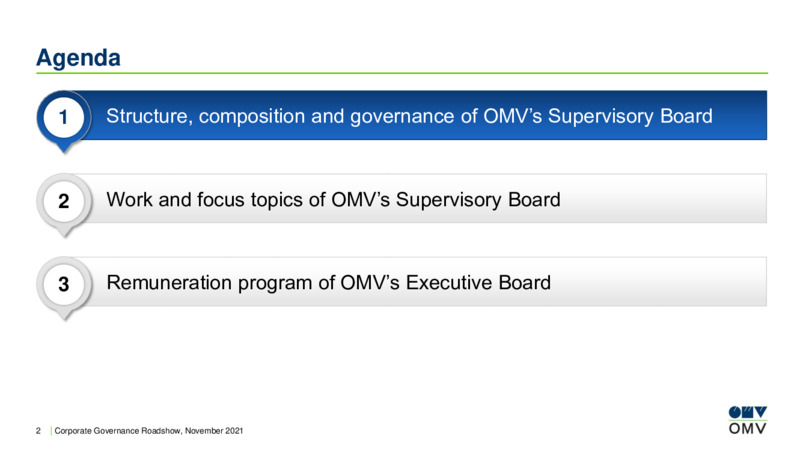 Agenda

1 Structure, composition and governance of OMV’s Supervisory Board

2 Work and focus topics of OMV’s Supervisory Board

3 Remuneration program of OMV’s Executive Board

2 | Corporate Governance Roadshow, November 2021

OMV